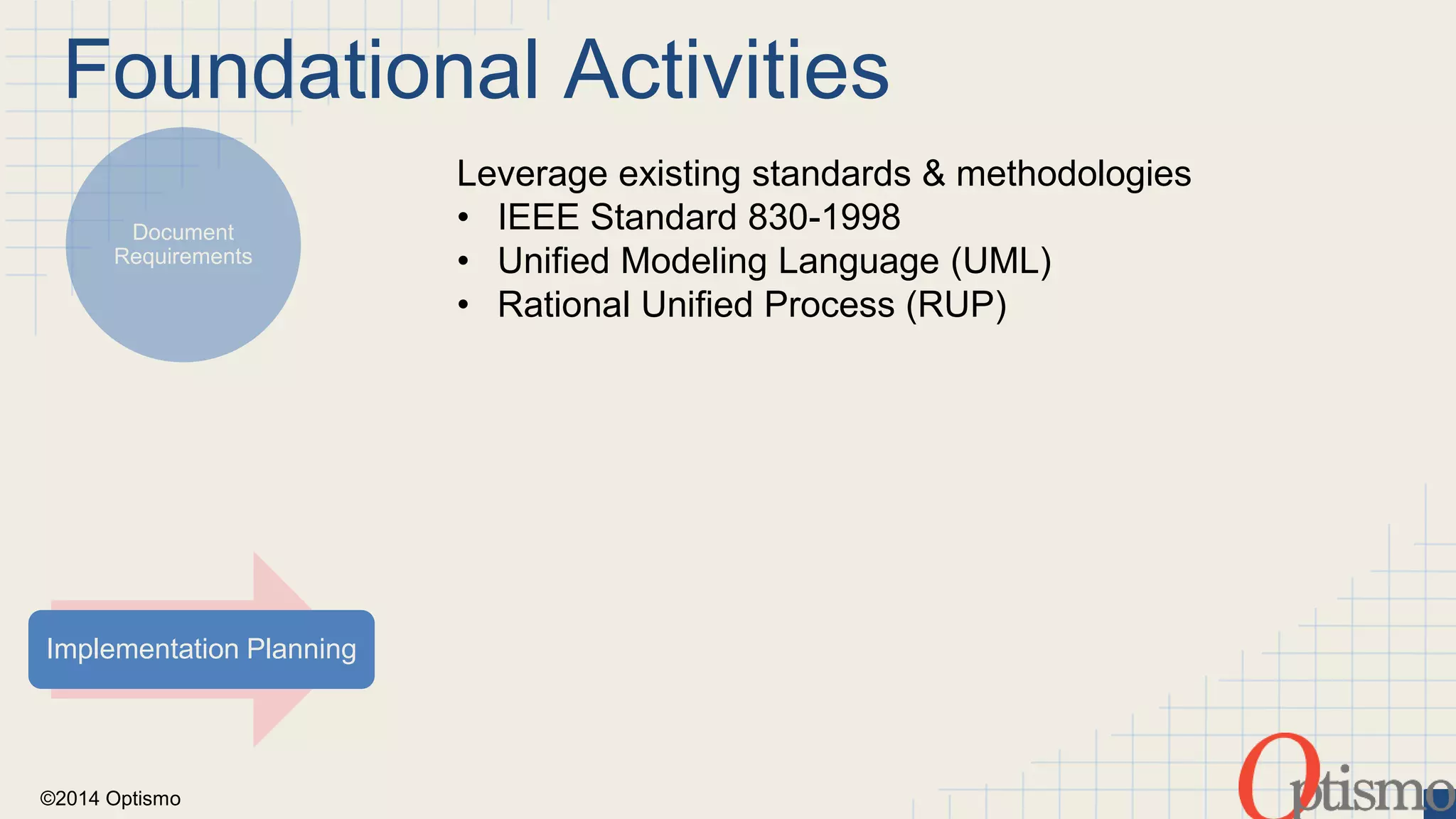 Foundational Activities

Document Requirements

Leverage existing standards & methodologies
• IEEE Standard 830-1998
• Unified Modeling Language (UML)
• Rational Unified Process (RUP)

Implementation Planning

©2014 Optismo

Optismo